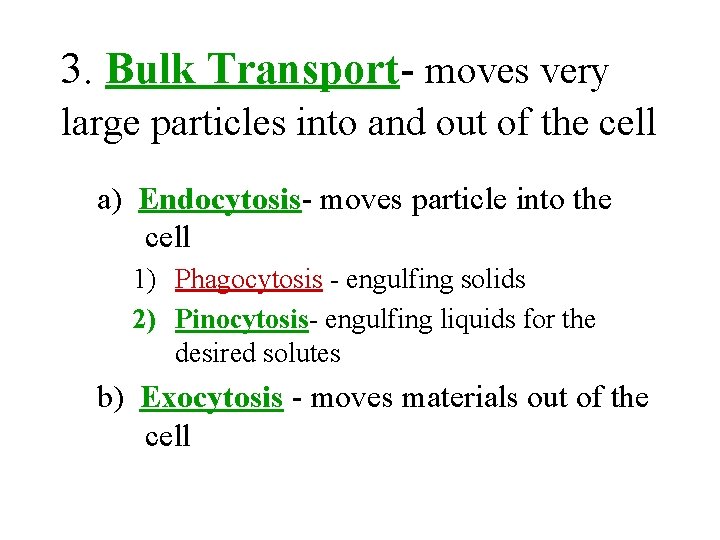 3. Bulk Transport- moves very large particles into and out of the cell

a) Endocytosis- moves particle into the cell

1) Phagocytosis - engulfing solids

2) Pinocytosis- engulfing liquids for the desired solutes

b) Exocytosis - moves materials out of the cell